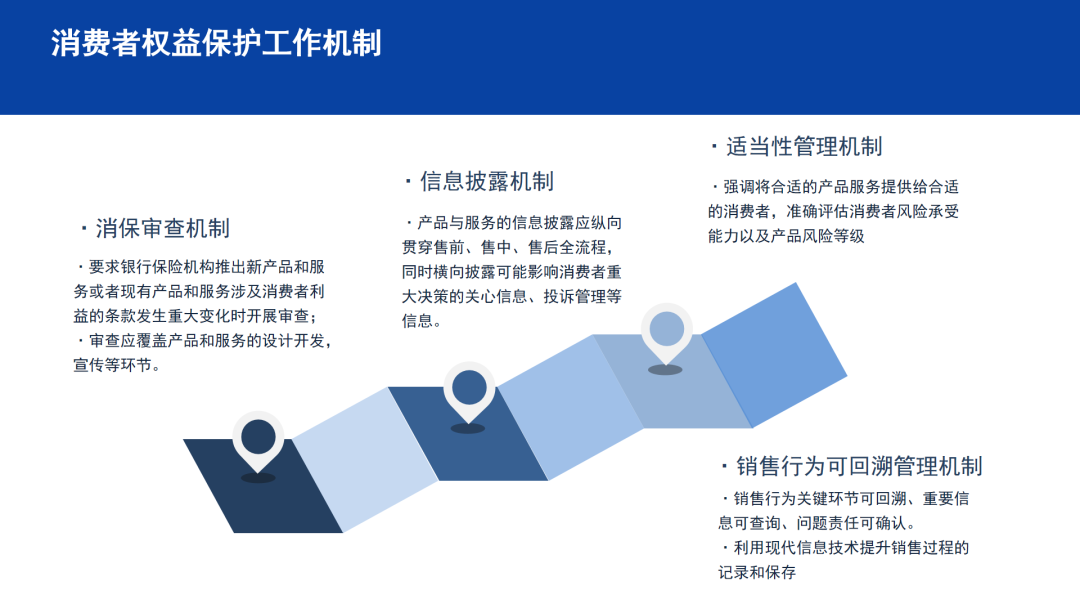 消费者权益保护工作机制

· 消保审查机制

· 要求银行保险机构推出新产品和服务或者现有产品和服务涉及消费者利益的条款发生重大变化时开展审查；

· 审查应覆盖产品和服务的设计开发，宣传等环节。

· 信息披露机制

· 产品与服务的信息披露应纵向贯穿售前、售中、售后全流程，同时横向披露可能影响消费者重大决策的关心信息、投诉管理等信息。

· 适当性管理机制

· 强调将合适的产品服务提供给合适的消费者，准确评估消费者风险承受能力以及产品风险等级

· 销售行为可回溯管理机制

· 销售行为关键环节可回溯、重要信息可查询、问题责任可确认。

· 利用现代信息技术提升销售过程的记录和保存